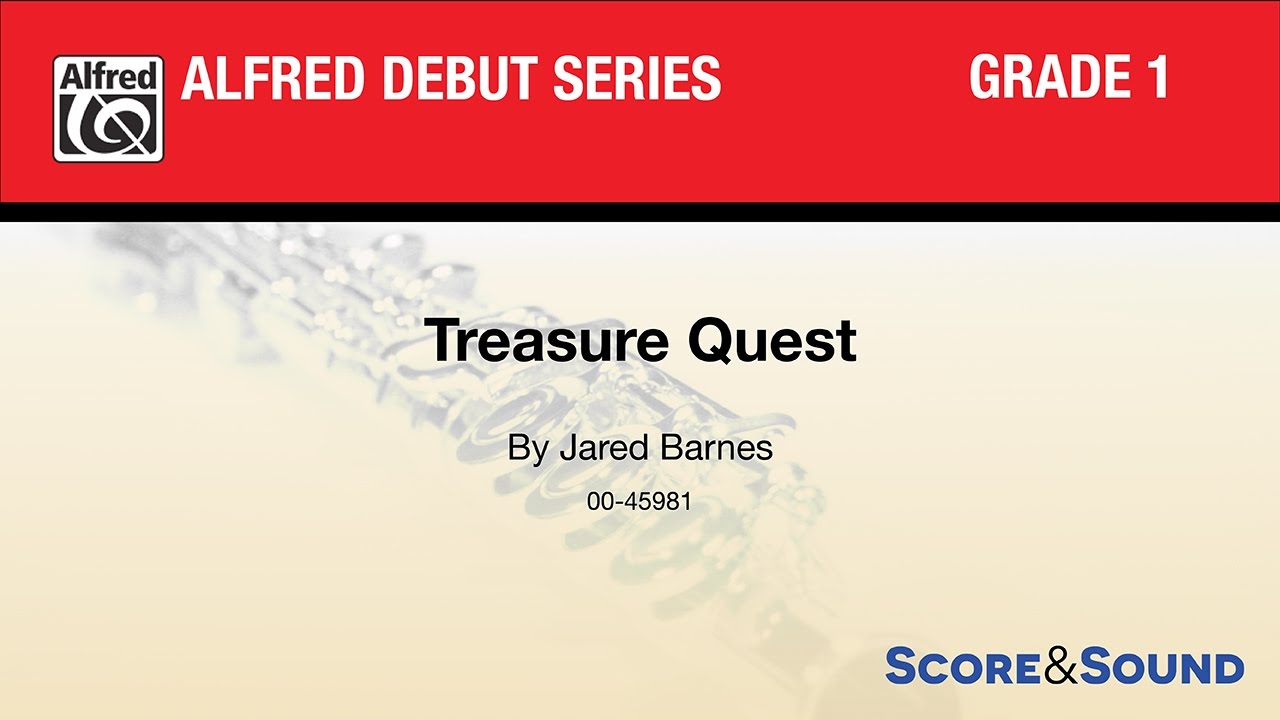 Alfred

ALFRED DEBUT SERIES

GRADE 1

Treasure Quest

By Jared Barnes

00-45981

SCORE&SOUND